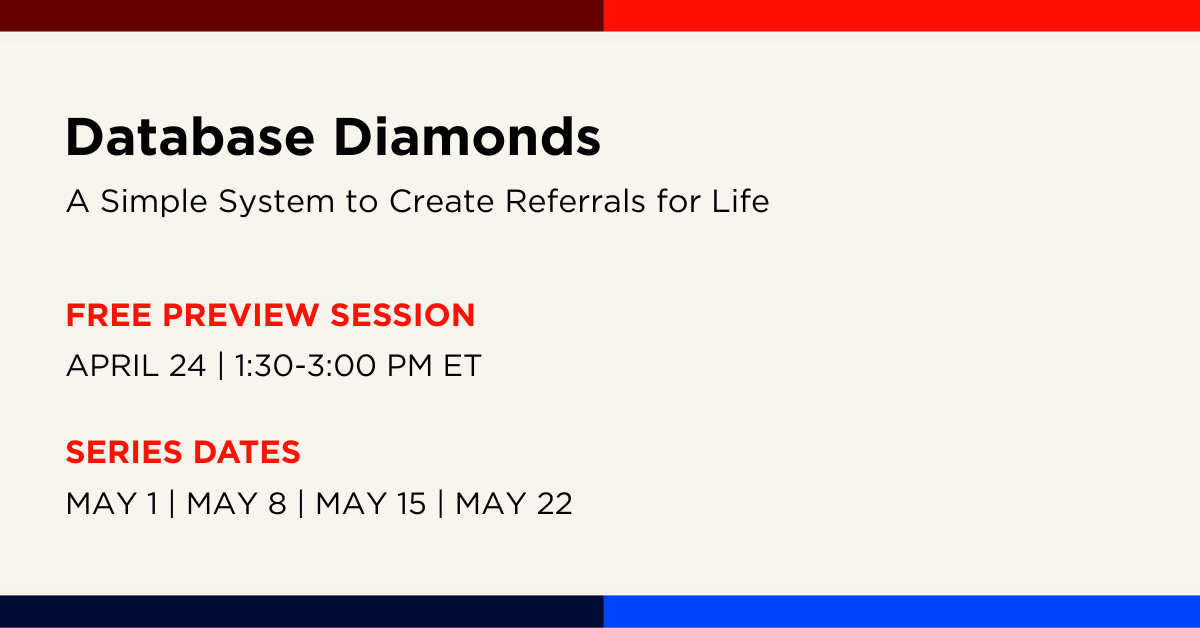 Database Diamonds

A Simple System to Create Referrals for Life

FREE PREVIEW SESSION

APRIL 24 | 1:30-3:00 PM ET

SERIES DATES

MAY 1 | MAY 8 | MAY 15 | MAY 22